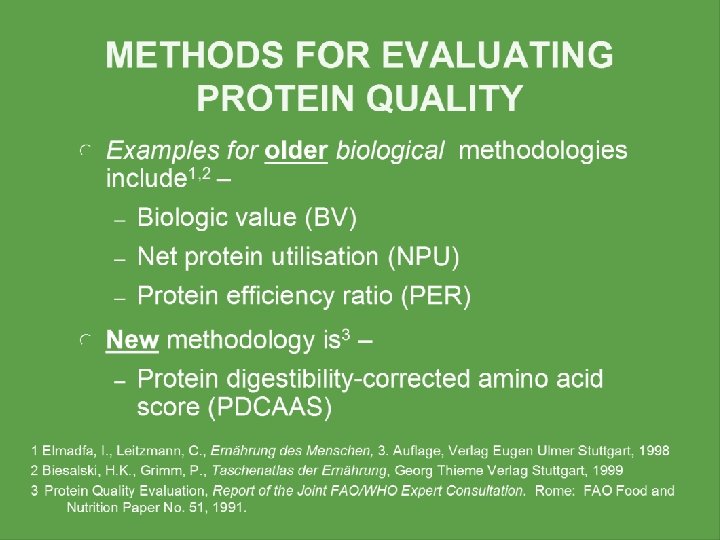 METHODS FOR EVALUATING PROTEIN QUALITY

Examples for older biological methodologies include$^{1,2}$ –

– Biologic value (BV)

– Net protein utilisation (NPU)

– Protein efficiency ratio (PER)

New methodology is$^{3}$ –

– Protein digestibility-corrected amino acid score (PDCAAS)

1 Elmadfa, I., Leitzmann, C., Ernährung des Menschen, 3. Auflage, Verlag Eugen Ulmer Stuttgart, 1998
2 Biesalski, H.K., Grimm, P., Taschenatlas der Ernährung, Georg Thieme Verlag Stuttgart, 1999
3 Protein Quality Evaluation, Report of the Joint FAO/WHO Expert Consultation. Rome: FAO Food and Nutrition Paper No. 51, 1991.